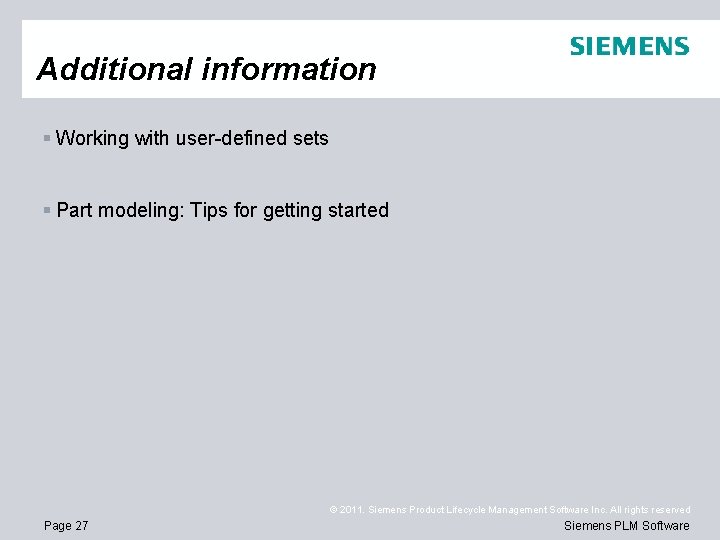 SIEMENS

Additional information

▪ Working with user-defined sets

▪ Part modeling: Tips for getting started

© 2011. Siemens Product Lifecycle Management Software Inc. All rights reserved

Page 27

Siemens PLM Software